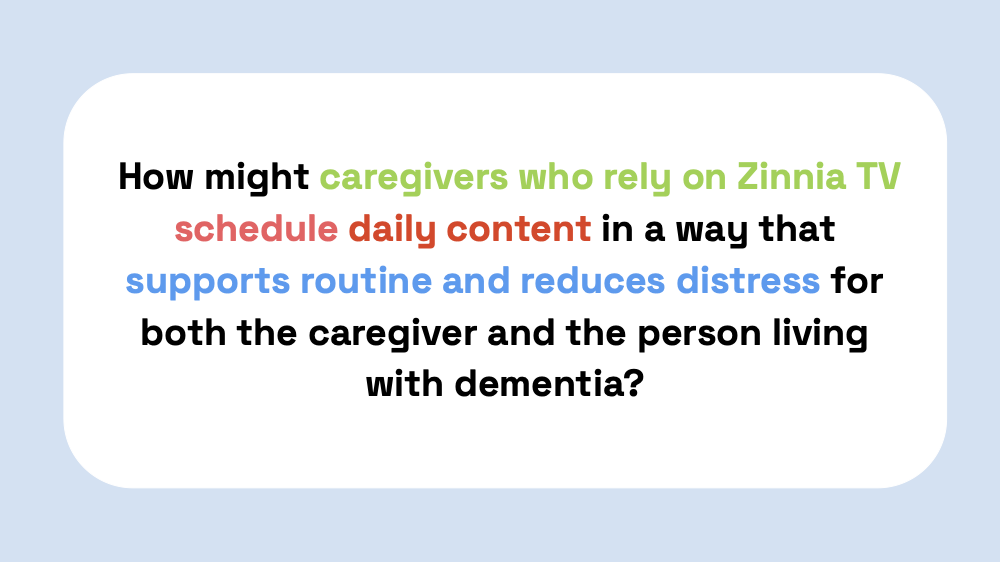 How might caregivers who rely on Zinnia TV schedule daily content in a way that supports routine and reduces distress for both the caregiver and the person living with dementia?